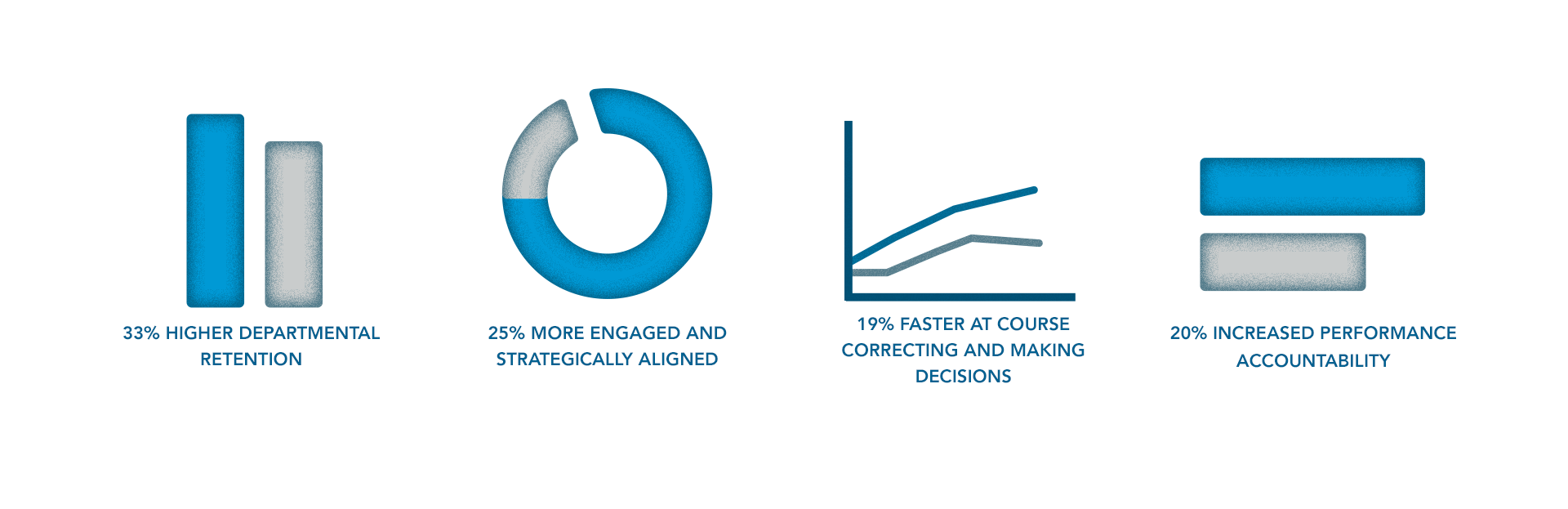 33% HIGHER DEPARTMENTAL RETENTION

25% MORE ENGAGED AND STRATEGICALLY ALIGNED

19% FASTER AT COURSE CORRECTING AND MAKING DECISIONS

20% INCREASED PERFORMANCE ACCOUNTABILITY